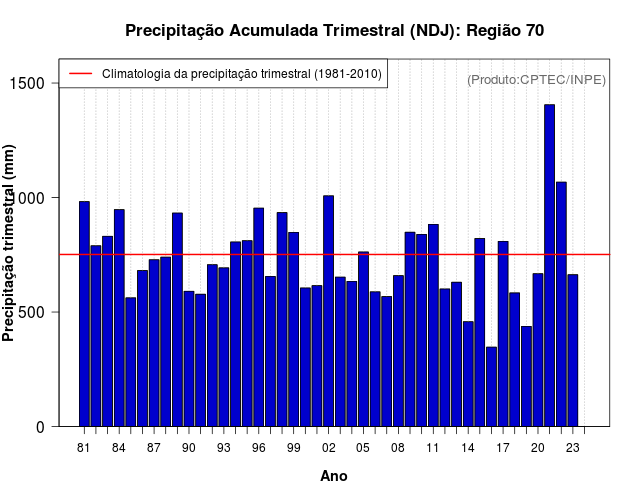 Precipitação Acumulada Trimestral (NDJ): Região 70

Climatologia da precipitação trimestral (1981-2010)

(Produto:CPTEC/INPE)

Precipitação trimestral (mm)

1500
1000
500
0

81 84 87 90 93 96 99 02 05 08 11 14 17 20 23

Ano